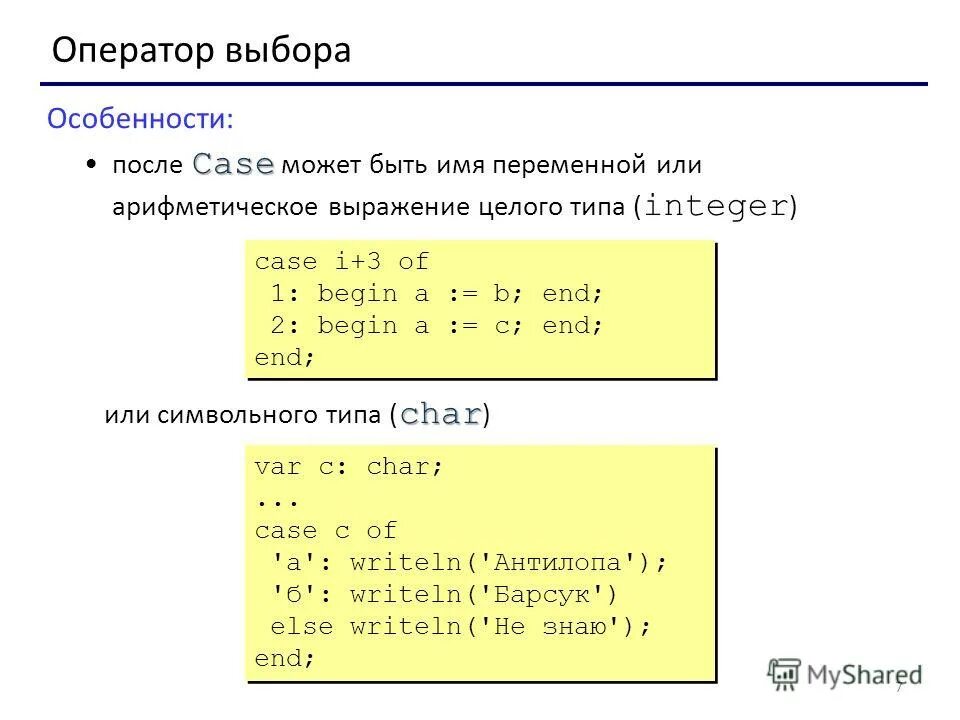 Оператор выбора

Особенности:

• после Case может быть имя переменной или арифметическое выражение целого типа (integer)

case i+3 of
 1: begin a := b; end;
 2: begin a := c; end;
end;

или символьного типа (char)

var c: char;
...
case c of
 'а': writeln('Антилопа');
 'б': writeln('Барсук')
 else writeln('Не знаю');
end;

MyShared

7